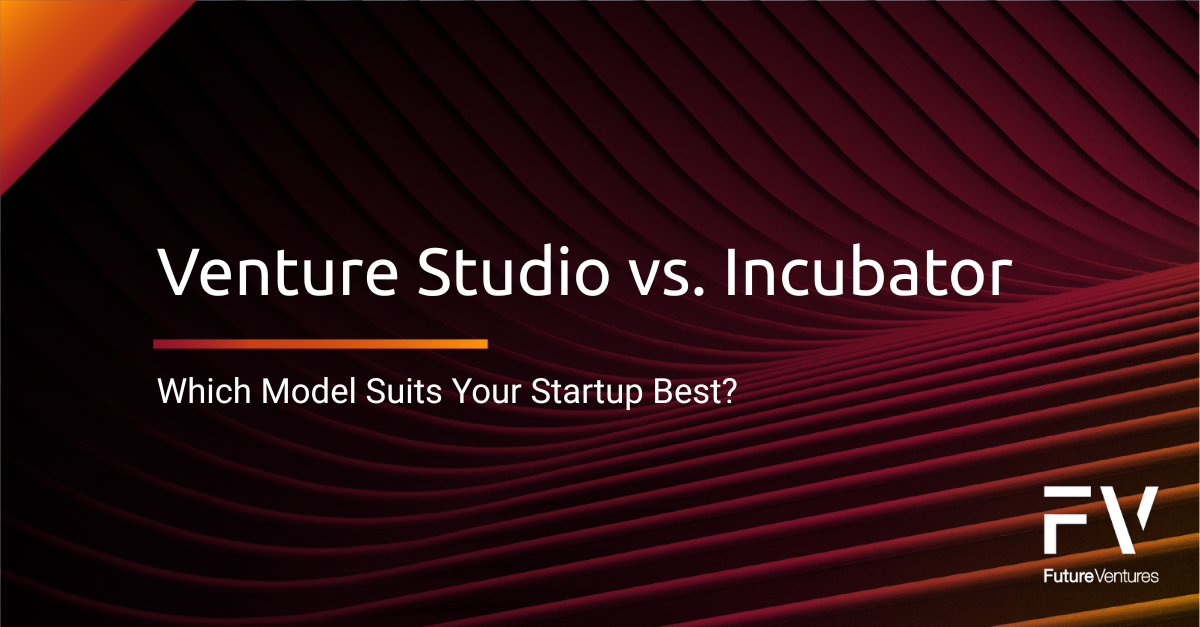 Venture Studio vs. Incubator

Which Model Suits Your Startup Best?

FV
FutureVentures